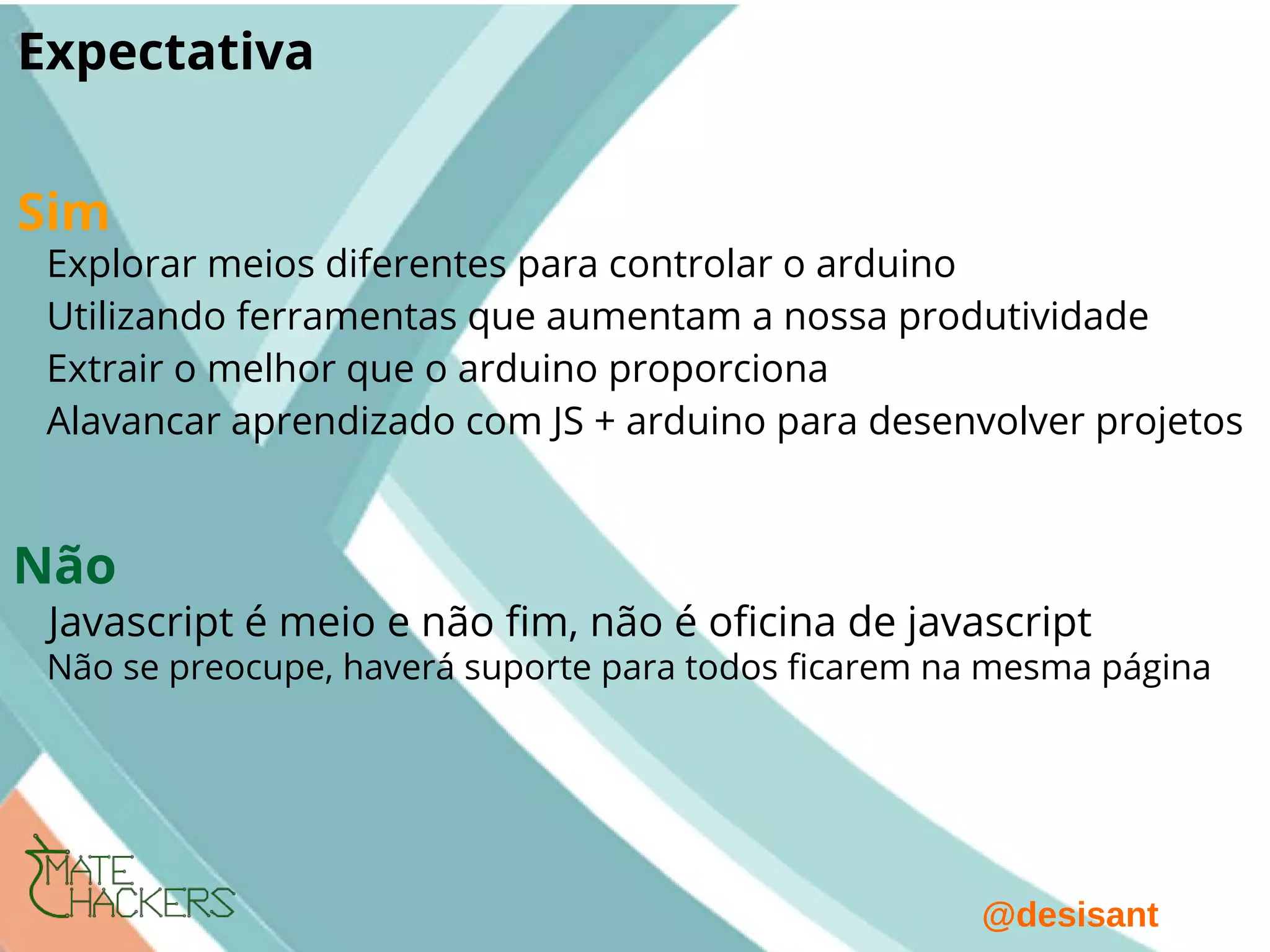 Expectativa

Sim

Explorar meios diferentes para controlar o arduino

Utilizando ferramentas que aumentam a nossa produtividade

Extrair o melhor que o arduino proporciona

Alavancar aprendizado com JS + arduino para desenvolver projetos

Não

Javascript é meio e não fim, não é oficina de javascript

Não se preocupe, haverá suporte para todos ficarem na mesma página

MATE HACKERS

@desisant